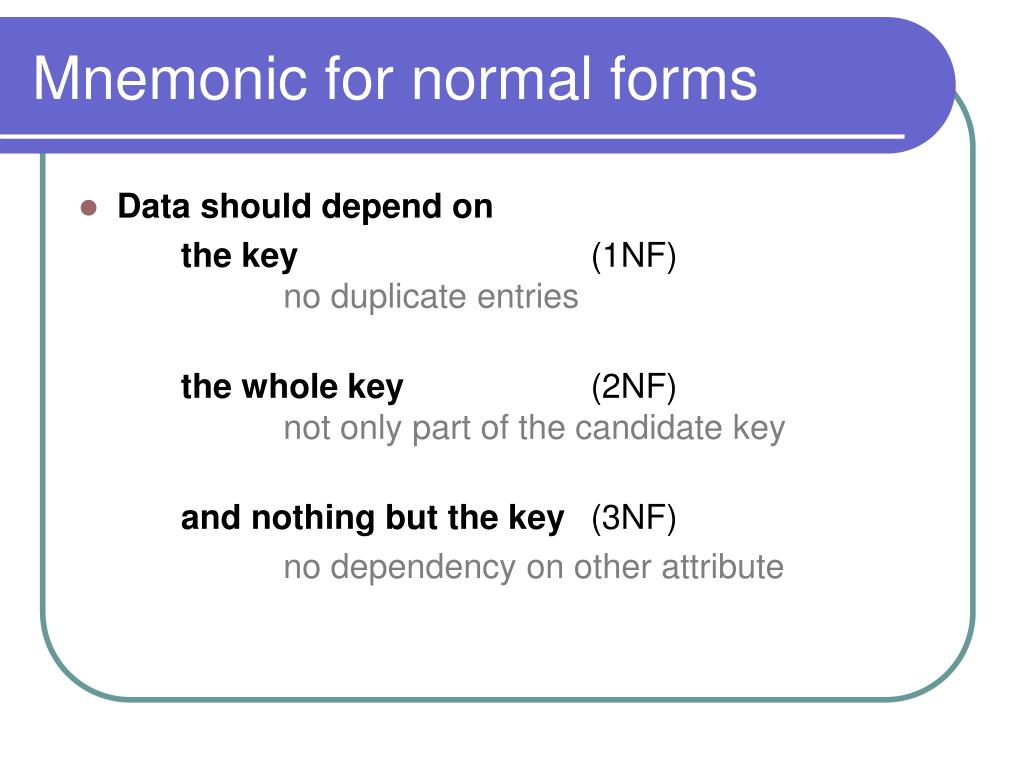 Mnemonic for normal forms

Data should depend on

the key (1NF)
no duplicate entries

the whole key (2NF)
not only part of the candidate key

and nothing but the key (3NF)
no dependency on other attribute